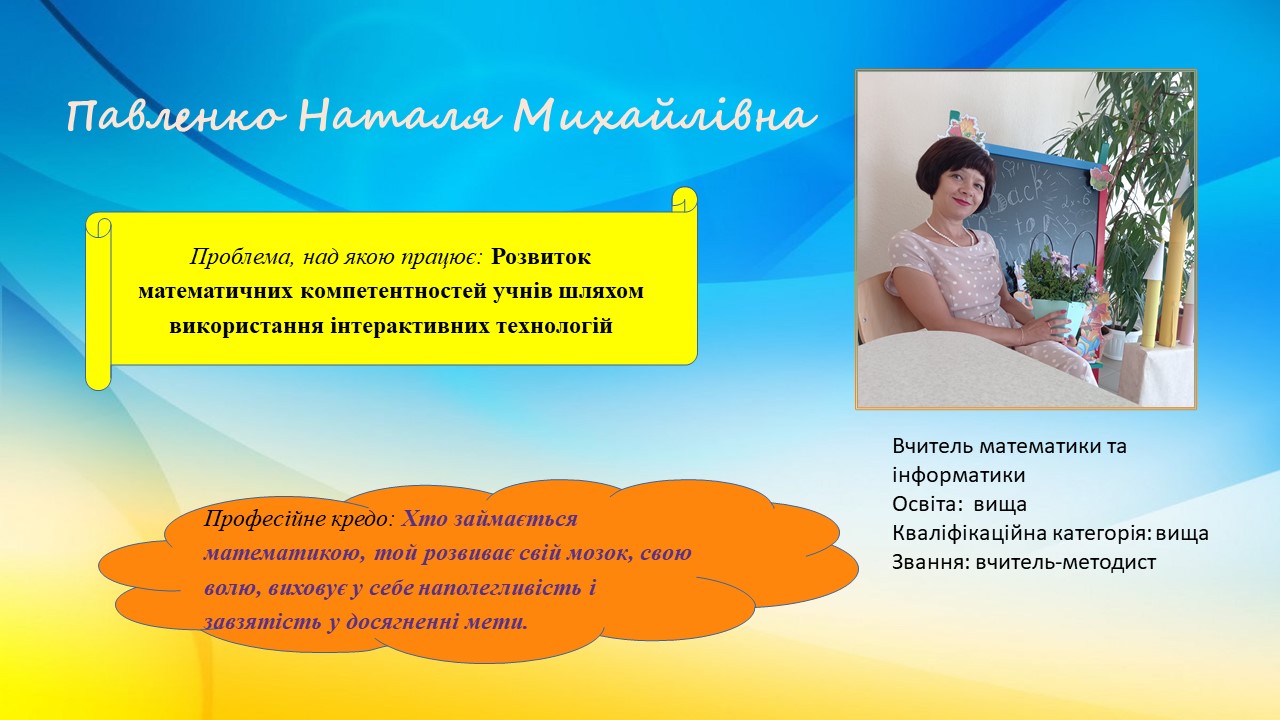 Павленко Наталя Михайлівна

Проблема, над якою працює: Розвиток математичних компетентностей учнів шляхом використання інтерактивних технологій

Back to

Вчитель математики та інформатики
Освіта: вища
Кваліфікаційна категорія: вища
Звання: вчитель-методист

Професійне кредо: Хто займається математикою, той розвиває свій мозок, свою волю, виховує у себе наполегливість і завзятість у досягненні мети.